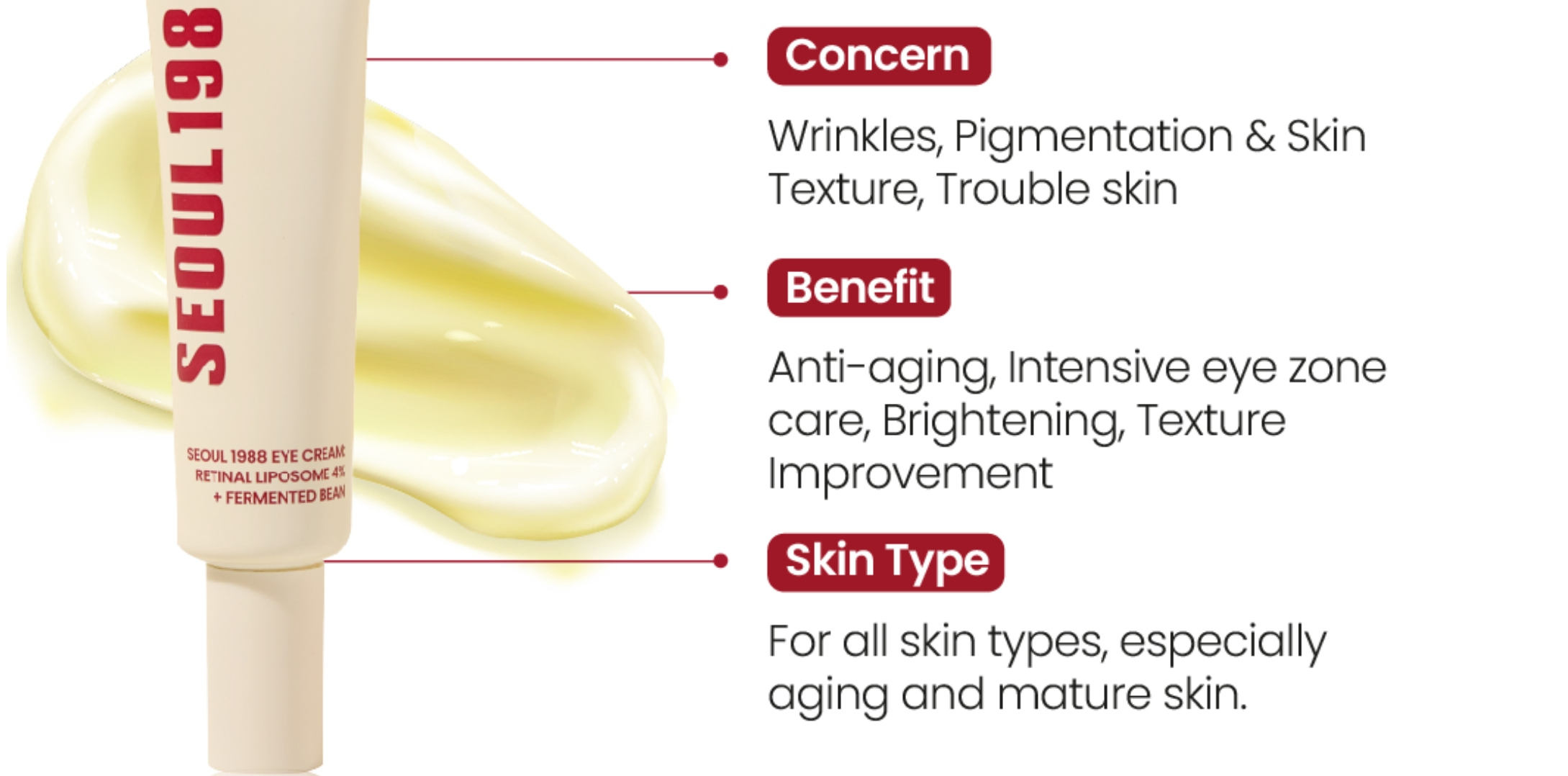 SEOUL198

SEOUL 1988 EYE CREAM: RETINAL LIPOSOME 4% + FERMENTED BEAN

Concern

Wrinkles, Pigmentation & Skin Texture, Trouble skin

Benefit

Anti-aging, Intensive eye zone care, Brightening, Texture Improvement

Skin Type

For all skin types, especially aging and mature skin.